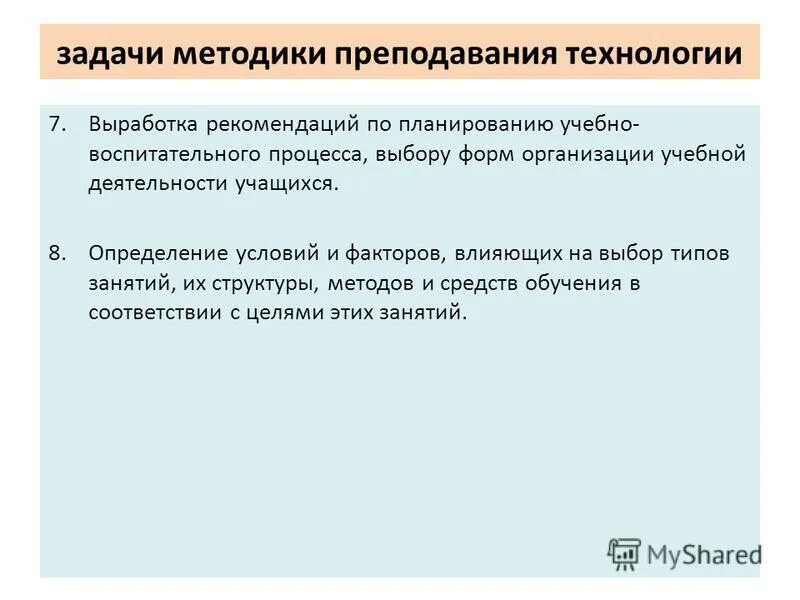 задачи методики преподавания технологии

7. Выработка рекомендаций по планированию учебно-воспитательного процесса, выбору форм организации учебной деятельности учащихся.

8. Определение условий и факторов, влияющих на выбор типов занятий, их структуры, методов и средств обучения в соответствии с целями этих занятий.

MyShared